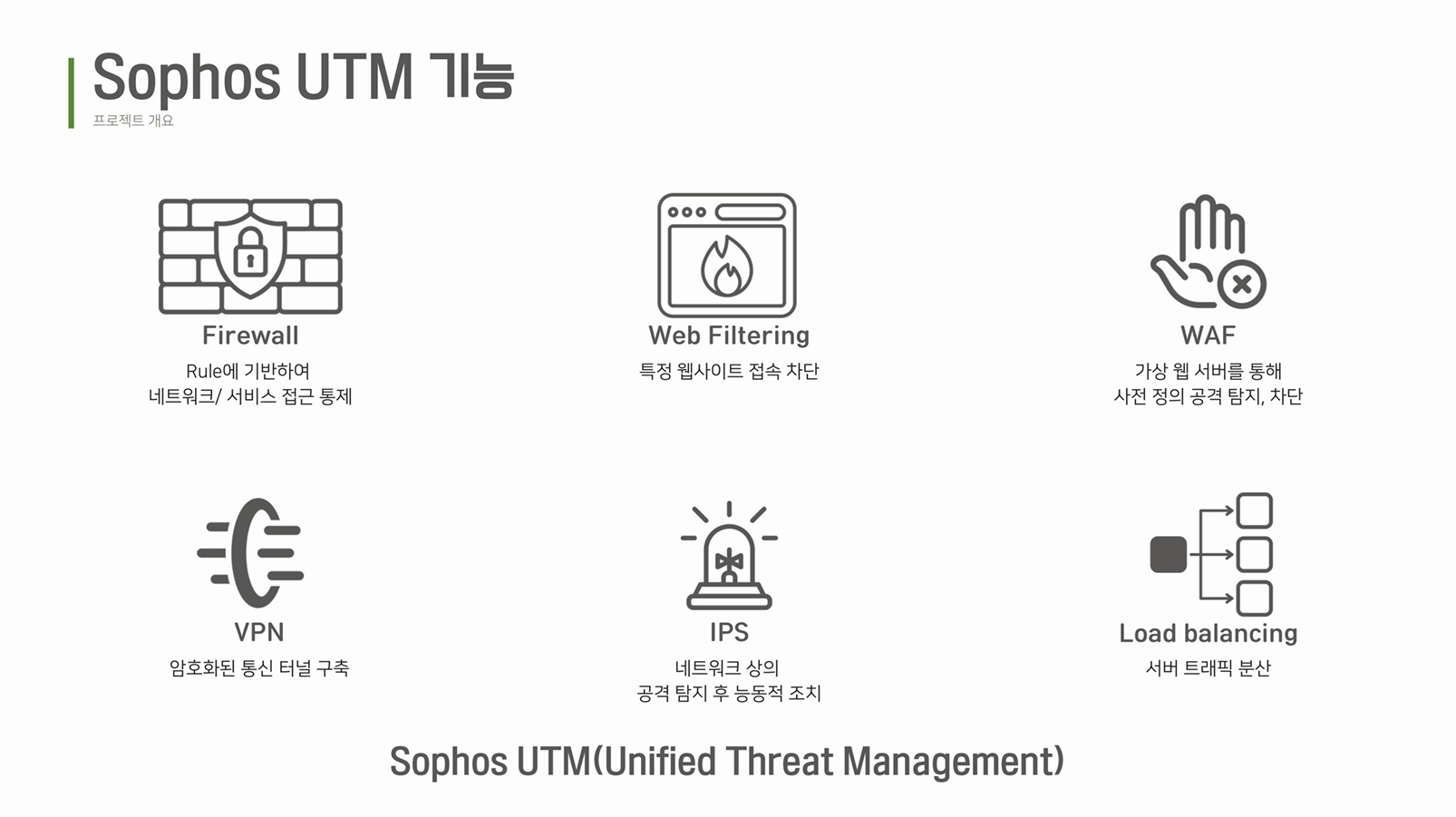 Sophos UTM 기능
프로젝트 개요

Firewall
Rule에 기반하여
네트워크/ 서비스 접근 통제

Web Filtering
특정 웹사이트 접속 차단

WAF
가상 웹 서버를 통해
사전 정의 공격 탐지, 차단

VPN
암호화된 통신 터널 구축

IPS
네트워크 상의
공격 탐지 후 능동적 조치

Load balancing
서버 트래픽 분산

Sophos UTM(Unified Threat Management)